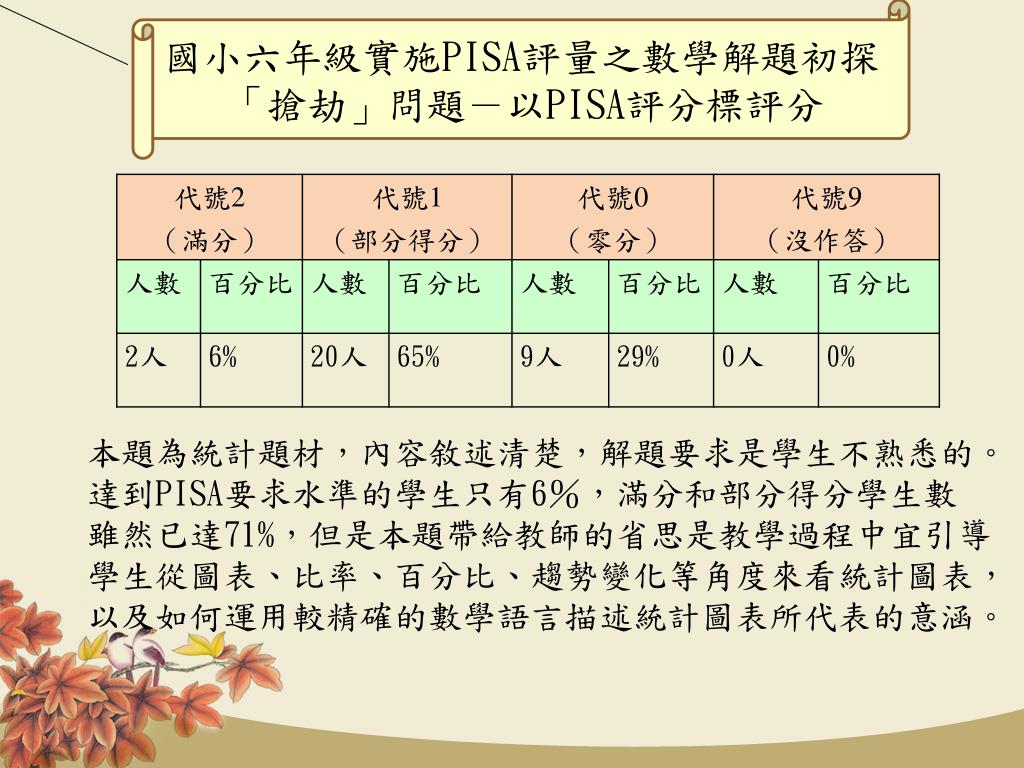 國小六年級實施PISA評量之數學解題初探
「搶劫」問題－以PISA評分標評分

| 代號2（滿分） | | 代號1（部分得分） | | 代號0（零分） | | 代號9（沒作答） | |
|---|---|---|---|---|---|---|---|
| 人數 | 百分比 | 人數 | 百分比 | 人數 | 百分比 | 人數 | 百分比 |
| 2人 | 6% | 20人 | 65% | 9人 | 29% | 0人 | 0% |

本題為統計題材，內容敘述清楚，解題要求是學生不熟悉的。達到PISA要求水準的學生只有6%，滿分和部分得分學生數雖然已達71%，但是本題帶給教師的省思是教學過程中宜引導學生從圖表、比率、百分比、趨勢變化等角度來看統計圖表，以及如何運用較精確的數學語言描述統計圖表所代表的意涵。